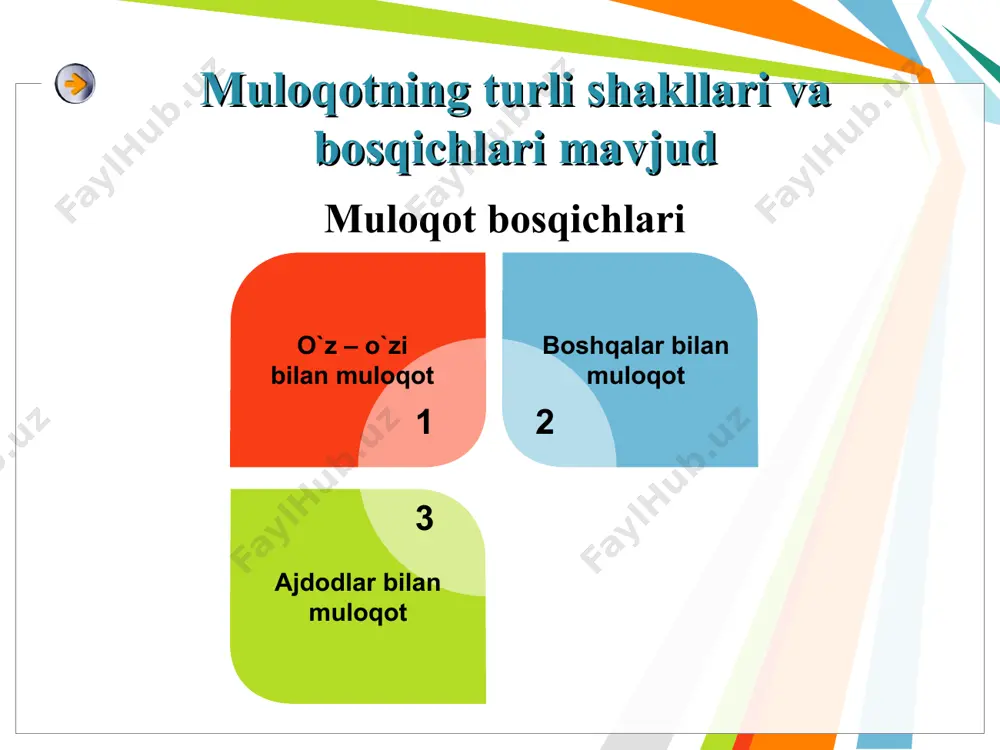 Muloqotning turli shakllari va bosqichlari mavjud

Muloqot bosqichlari

O`z – o`zi bilan muloqot

1

Boshqalar bilan muloqot

2

3

Ajdodlar bilan muloqot

FaylHub.uz